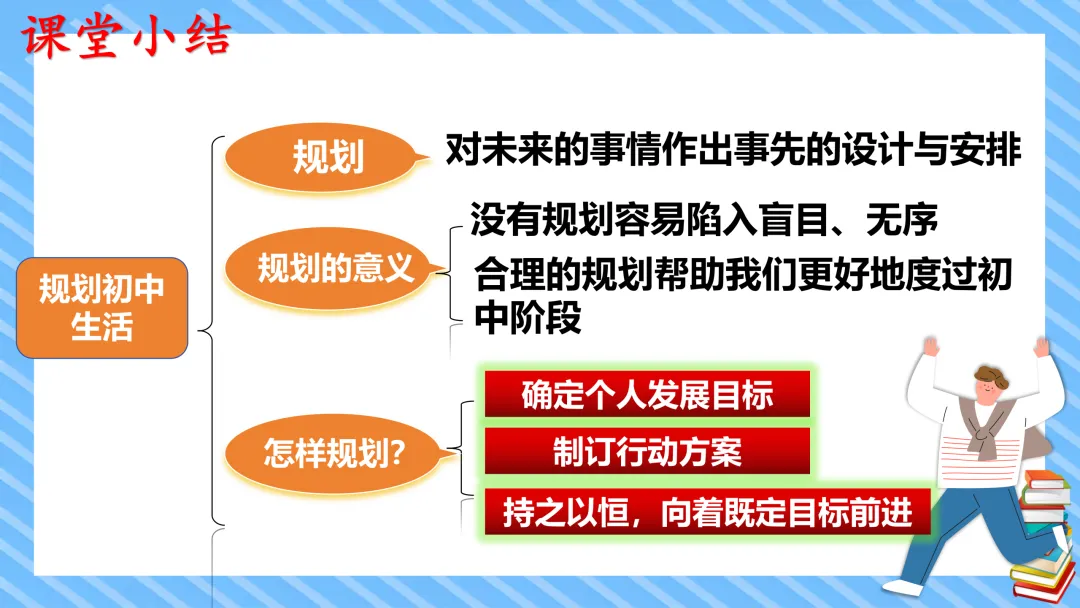 课堂小结

规划初中生活

规划

对未来的事情作出事先的设计与安排

规划的意义

没有规划容易陷入盲目、无序

合理的规划帮助我们更好地度过初中阶段

怎样规划?

确定个人发展目标

制订行动方案

持之以恒，向着既定目标前进